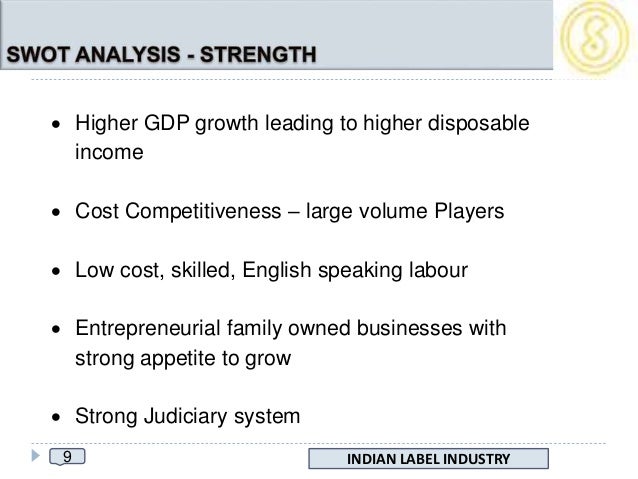 SWOT ANALYSIS - STRENGTH

• Higher GDP growth leading to higher disposable income

• Cost Competitiveness – large volume Players

• Low cost, skilled, English speaking labour

• Entrepreneurial family owned businesses with strong appetite to grow

• Strong Judiciary system

9

INDIAN LABEL INDUSTRY